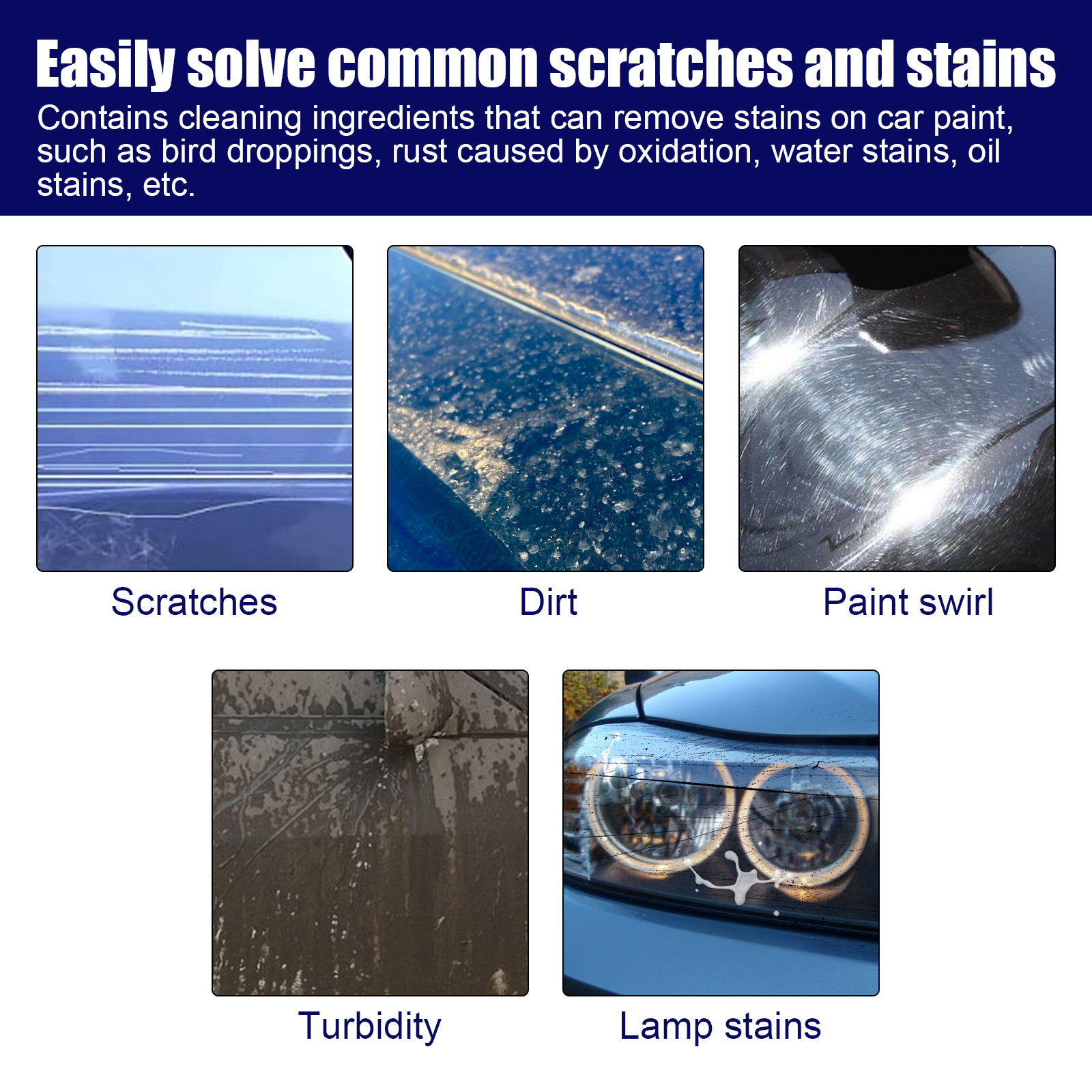 Easily solve common scratches and stains

Contains cleaning ingredients that can remove stains on car paint, such as bird droppings, rust caused by oxidation, water stains, oil stains, etc.

Scratches

Dirt

Paint swirl

Turbidity

Lamp stains